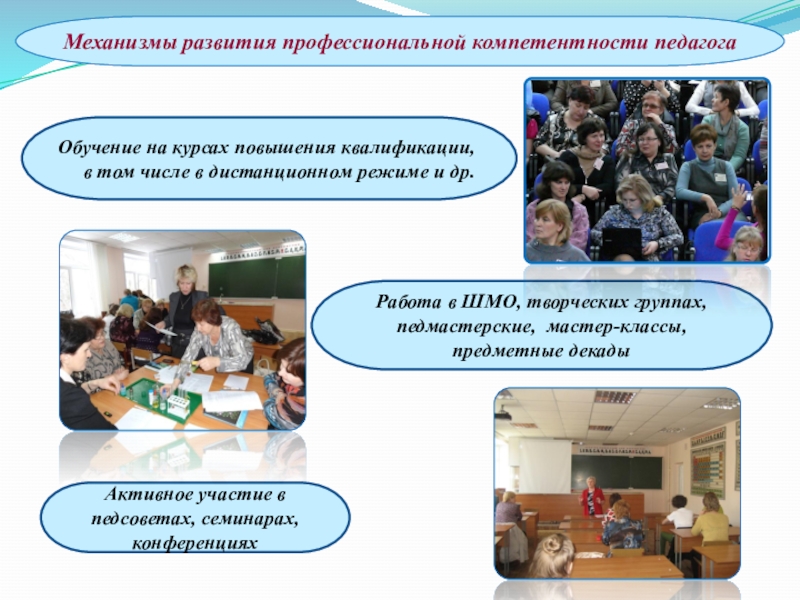 Механизмы развития профессиональной компетентности педагога

Обучение на курсах повышения квалификации, в том числе в дистанционном режиме и др.

Работа в ШМО, творческих группах, педмастерские, мастер-классы, предметные декады

Активное участие в педсоветах, семинарах, конференциях